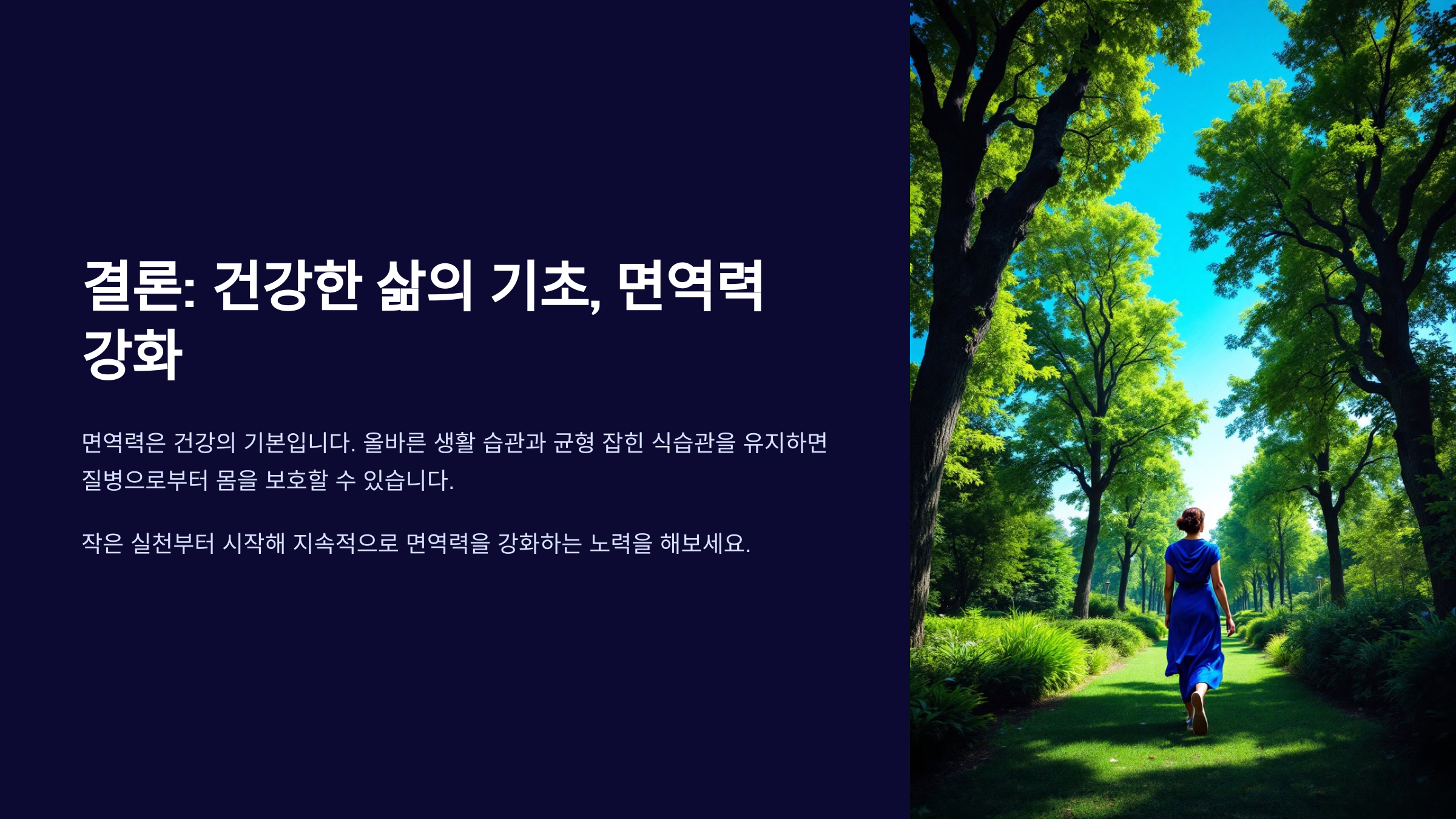 결론: 건강한 삶의 기초, 면역력 강화

면역력은 건강의 기본입니다. 올바른 생활 습관과 균형 잡힌 식습관을 유지하면 질병으로부터 몸을 보호할 수 있습니다.

작은 실천부터 시작해 지속적으로 면역력을 강화하는 노력을 해보세요.